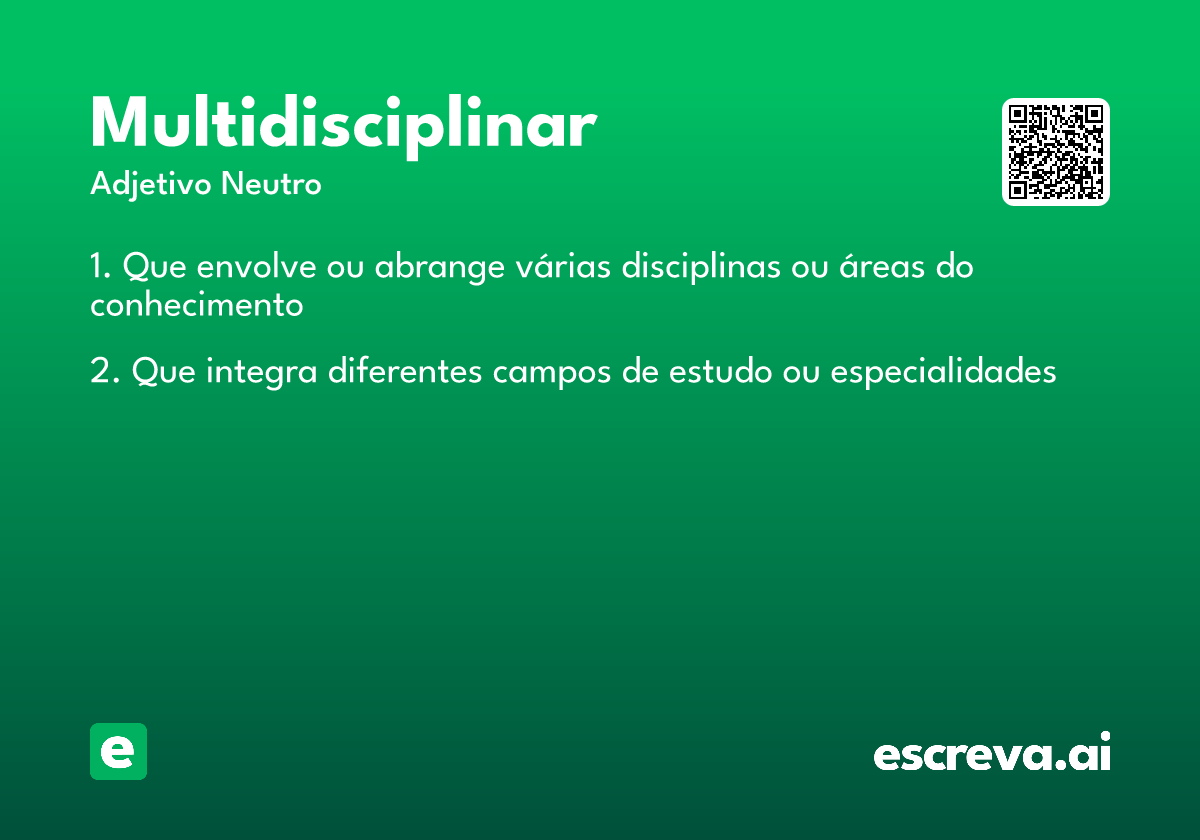 Multidisciplinar

Adjetivo Neutro

1. Que envolve ou abrange várias disciplinas ou áreas do conhecimento

2. Que integra diferentes campos de estudo ou especialidades

e

escreva.ai